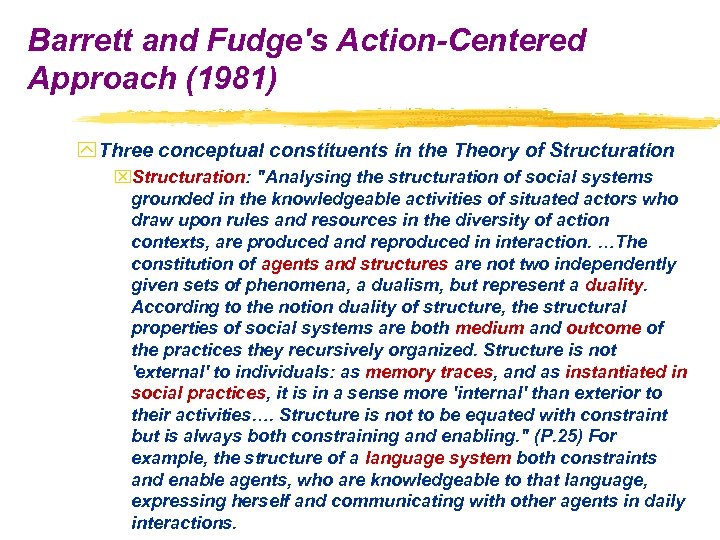 Barrett and Fudge's Action-Centered Approach (1981)

Three conceptual constituents in the Theory of Structuration

Structuration: "Analysing the structuration of social systems grounded in the knowledgeable activities of situated actors who draw upon rules and resources in the diversity of action contexts, are produced and reproduced in interaction. …The constitution of agents and structures are not two independently given sets of phenomena, a dualism, but represent a duality. According to the notion duality of structure, the structural properties of social systems are both medium and outcome of the practices they recursively organized. Structure is not 'external' to individuals: as memory traces, and as instantiated in social practices, it is in a sense more 'internal' than exterior to their activities…. Structure is not to be equated with constraint but is always both constraining and enabling." (P.25) For example, the structure of a language system both constraints and enable agents, who are knowledgeable to that language, expressing herself and communicating with other agents in daily interactions.